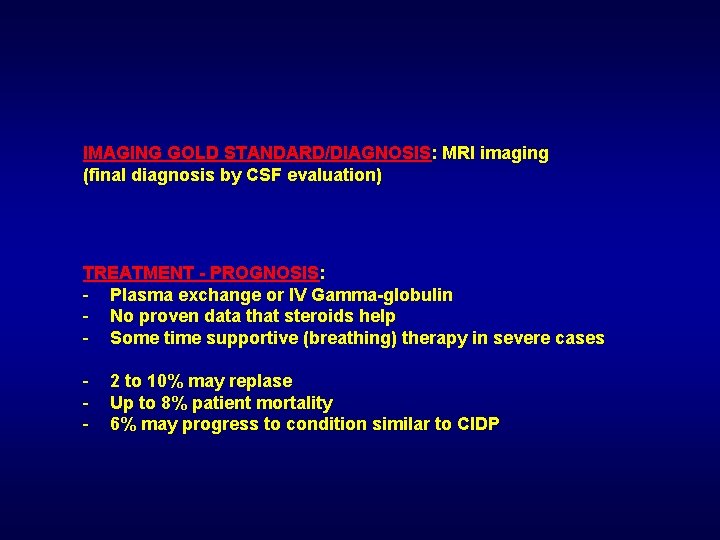 IMAGING GOLD STANDARD/DIAGNOSIS: MRI imaging (final diagnosis by CSF evaluation)

TREATMENT - PROGNOSIS:
- Plasma exchange or IV Gamma-globulin
- No proven data that steroids help
- Some time supportive (breathing) therapy in severe cases

- 2 to 10% may replase
- Up to 8% patient mortality
- 6% may progress to condition similar to CIDP